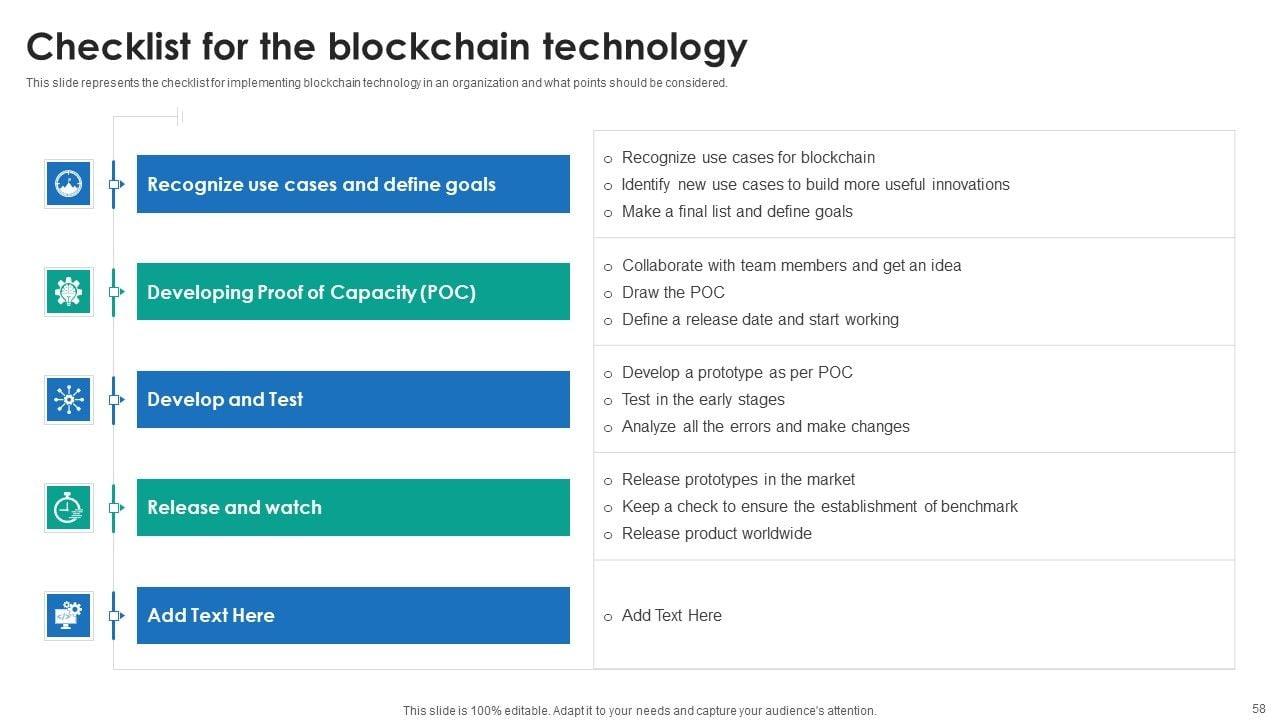 Checklist for the blockchain technology

This slide represents the checklist for implementing blockchain technology in an organization and what points should be considered.

Recognize use cases and define goals

o Recognize use cases for blockchain
o Identify new use cases to build more useful innovations
o Make a final list and define goals

Developing Proof of Capacity (POC)

o Collaborate with team members and get an idea
o Draw the POC
o Define a release date and start working

Develop and Test

o Develop a prototype as per POC
o Test in the early stages
o Analyze all the errors and make changes

Release and watch

o Release prototypes in the market
o Keep a check to ensure the establishment of benchmark
o Release product worldwide

Add Text Here

o Add Text Here

This slide is 100% editable. Adapt it to your needs and capture your audience's attention.

58